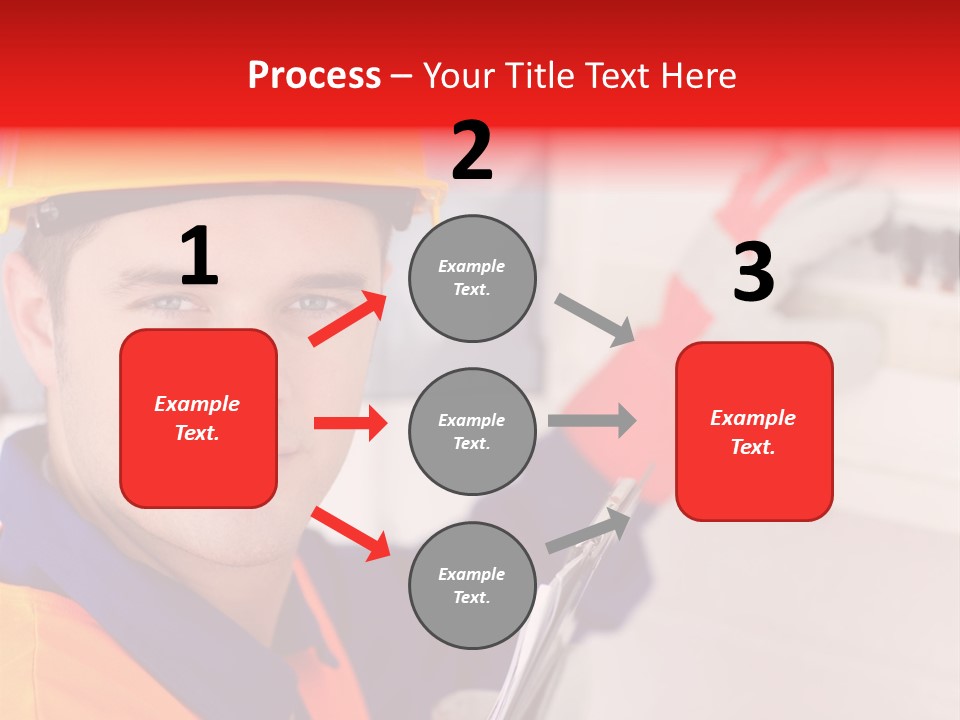 Process – Your Title Text Here

1

Example Text.

2

Example Text.

Example Text.

Example Text.

3

Example Text.